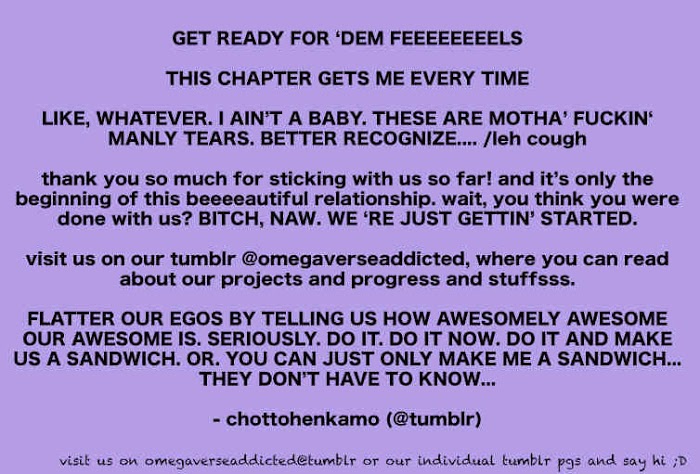 GET READY FOR ‘DEM FEEEEEEEELS

THIS CHAPTER GETS ME EVERY TIME

LIKE, WHATEVER. I AIN’T A BABY. THESE ARE MOTHA’ FUCKIN‘ MANLY TEARS. BETTER RECOGNIZE.... /leh cough

thank you so much for sticking with us so far! and it’s only the beginning of this beeeeautiful relationship. wait, you think you were done with us? BITCH, NAW. WE ‘RE JUST GETTIN’ STARTED.

visit us on our tumblr @omegaverseaddicted, where you can read about our projects and progress and stuffsss.

FLATTER OUR EGOS BY TELLING US HOW AWESOMELY AWESOME OUR AWESOME IS. SERIOUSLY. DO IT. DO IT NOW. DO IT AND MAKE US A SANDWICH. OR. YOU CAN JUST ONLY MAKE ME A SANDWICH... THEY DON’T HAVE TO KNOW...

- chottohenkamo (@tumblr)

visit us on omegaverseaddicted@tumblr or our individual tumblr pgs and say hi ;D